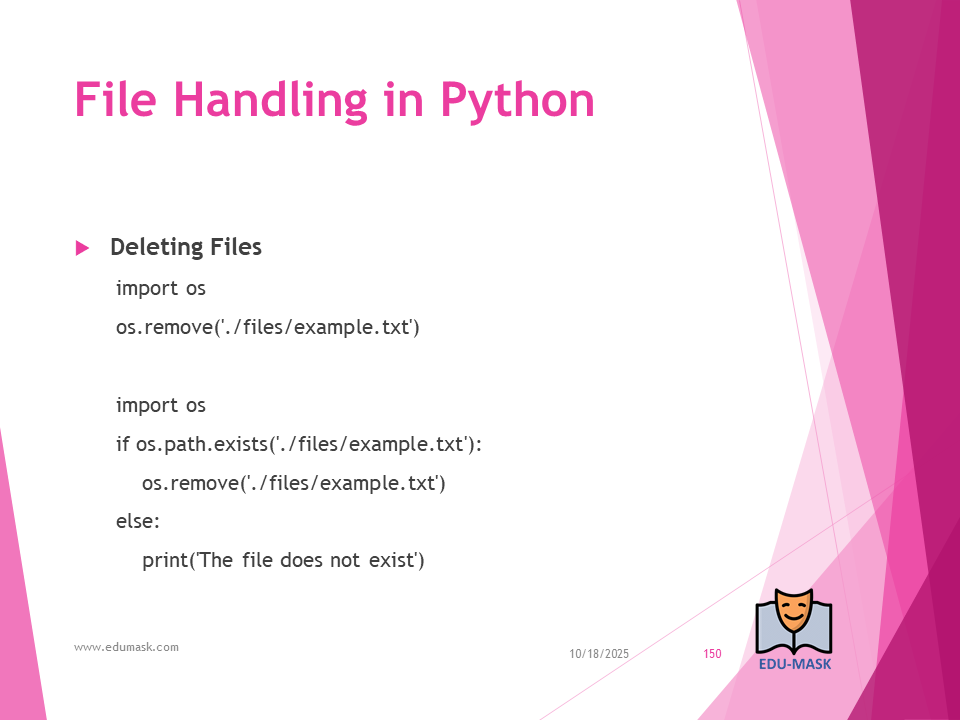 File Handling in Python

Deleting Files

import os

os.remove('./files/example.txt')

import os

if os.path.exists('./files/example.txt'):

os.remove('./files/example.txt')

else:

print('The file does not exist')

www.edumask.com

10/18/2025

150

EDU-MASK